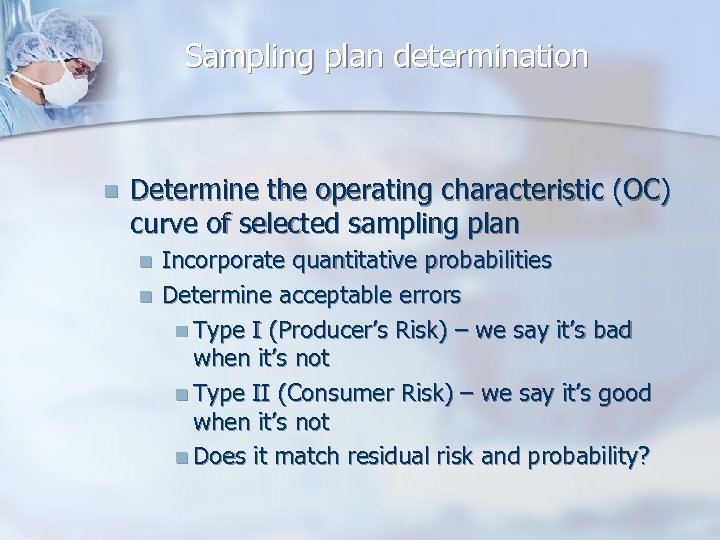 Sampling plan determination

Determine the operating characteristic (OC) curve of selected sampling plan

Incorporate quantitative probabilities

Determine acceptable errors

Type I (Producer's Risk) – we say it's bad when it's not

Type II (Consumer Risk) – we say it's good when it's not

Does it match residual risk and probability?